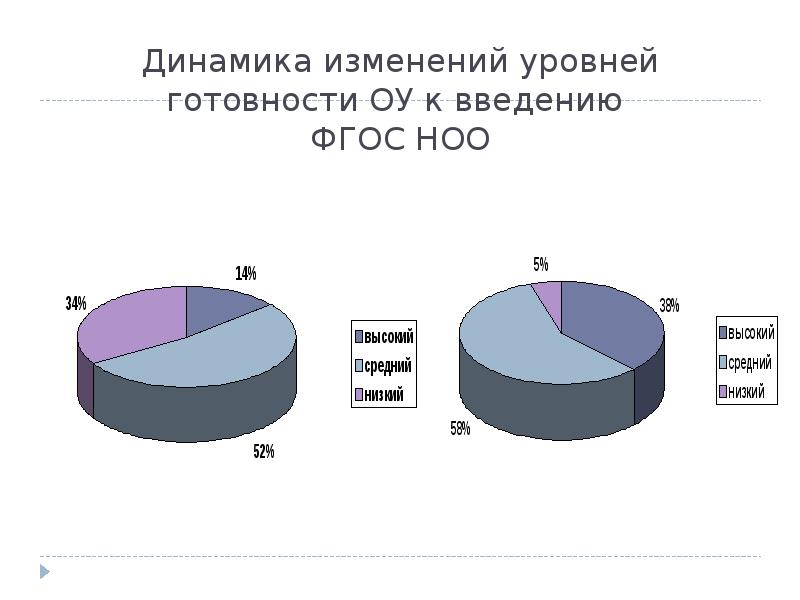 Динамика изменений уровней готовности ОУ к введению ФГОС НОО

14%
34%
52%

высокий
средний
низкий

5%
38%
58%

высокий
средний
низкий